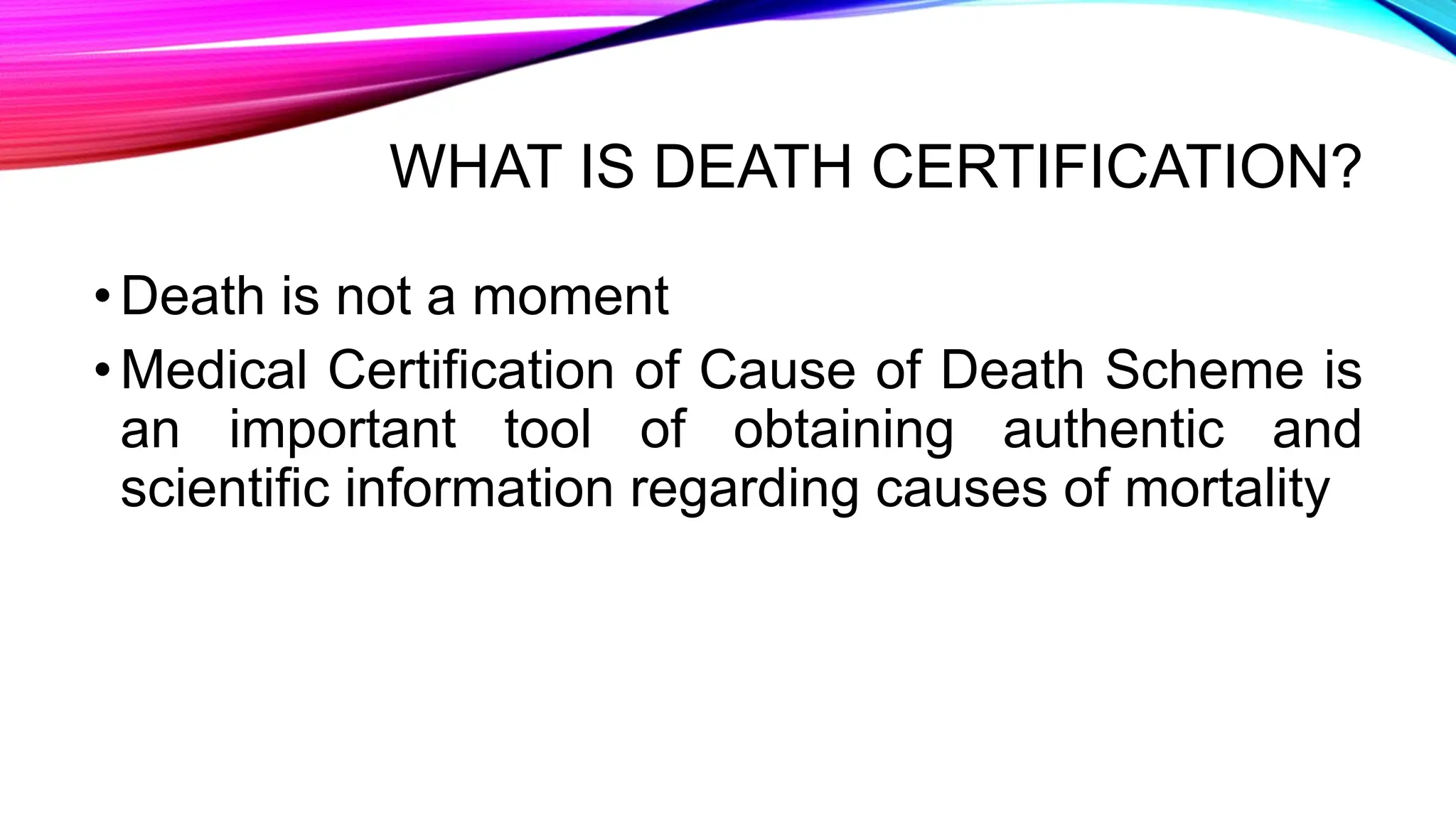 WHAT IS DEATH CERTIFICATION?

• Death is not a moment

• Medical Certification of Cause of Death Scheme is an important tool of obtaining authentic and scientific information regarding causes of mortality